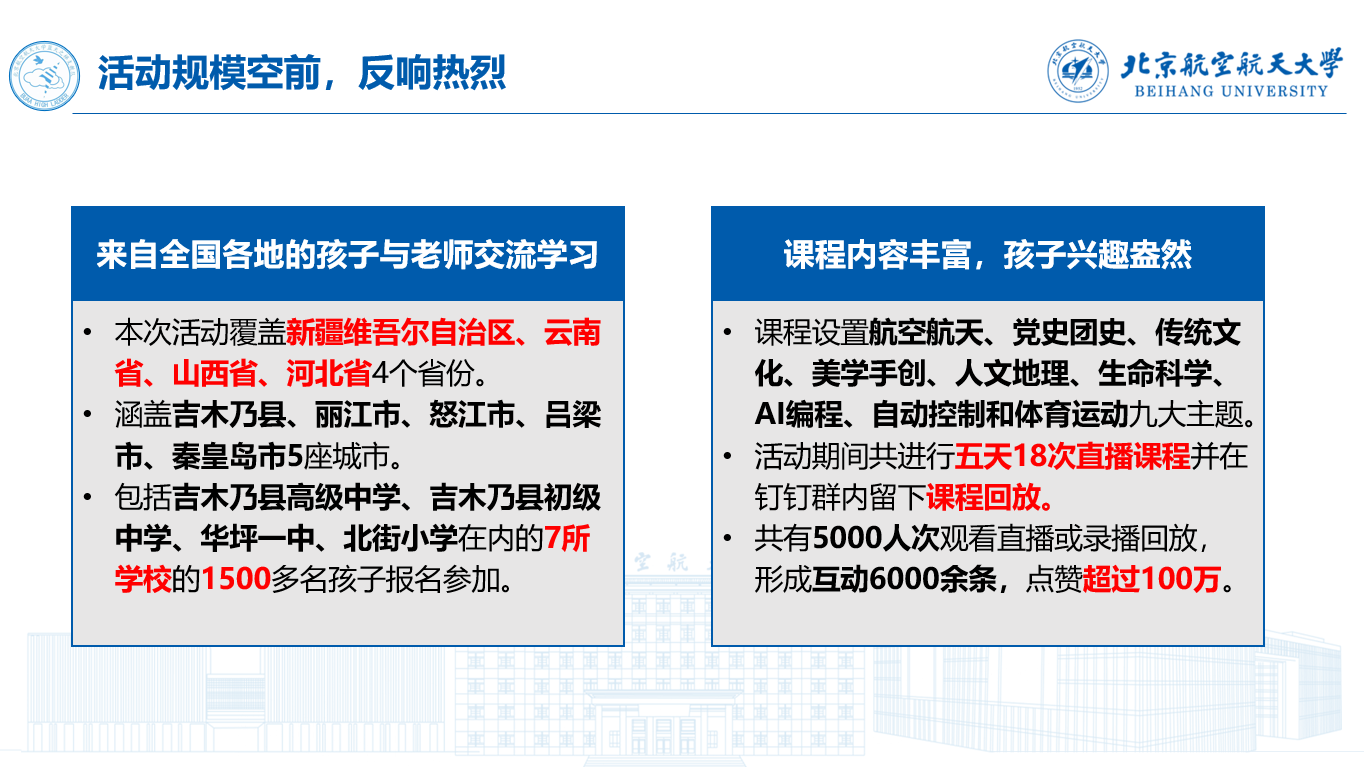 活动规模空前，反响热烈

北京航空航天大学
BEIHANG UNIVERSITY

来自全国各地的孩子与老师交流学习

• 本次活动覆盖新疆维吾尔自治区、云南省、山西省、河北省4个省份。
• 涵盖吉木乃县、丽江市、怒江市、吕梁市、秦皇岛市5座城市。
• 包括吉木乃县高级中学、吉木乃县初级中学、华坪一中、北街小学在内的7所学校的1500多名孩子报名参加。

课程内容丰富，孩子兴趣盎然

• 课程设置航空航天、党史团史、传统文化、美学手创、人文地理、生命科学、AI编程、自动控制和体育运动九大主题。
• 活动期间共进行五天18次直播课程并在钉钉群内留下课程回放。
• 共有5000人次观看直播或录播回放，形成互动6000余条，点赞超过100万。